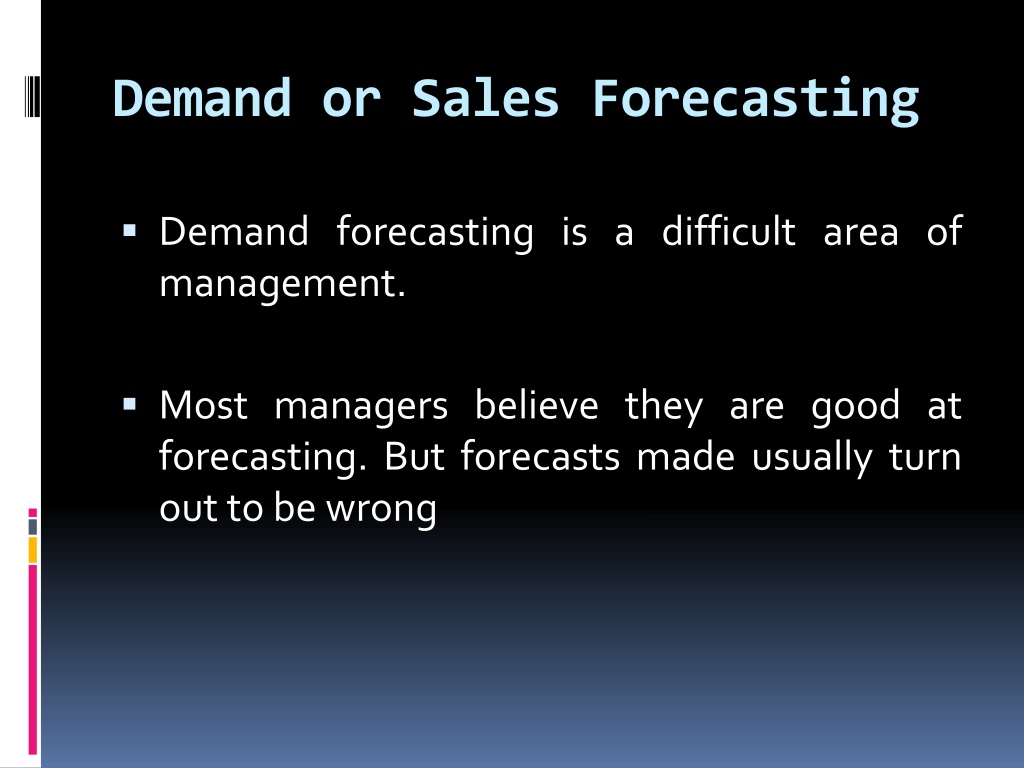 Demand or Sales Forecasting

▪ Demand forecasting is a difficult area of management.

▪ Most managers believe they are good at forecasting. But forecasts made usually turn out to be wrong